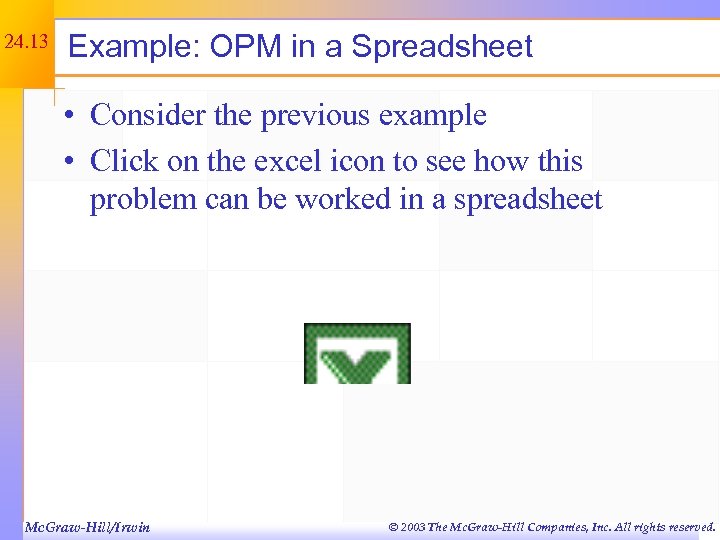 24.13

Example: OPM in a Spreadsheet

• Consider the previous example
• Click on the excel icon to see how this problem can be worked in a spreadsheet

McGraw-Hill/Irwin

© 2003 The McGraw-Hill Companies, Inc. All rights reserved.